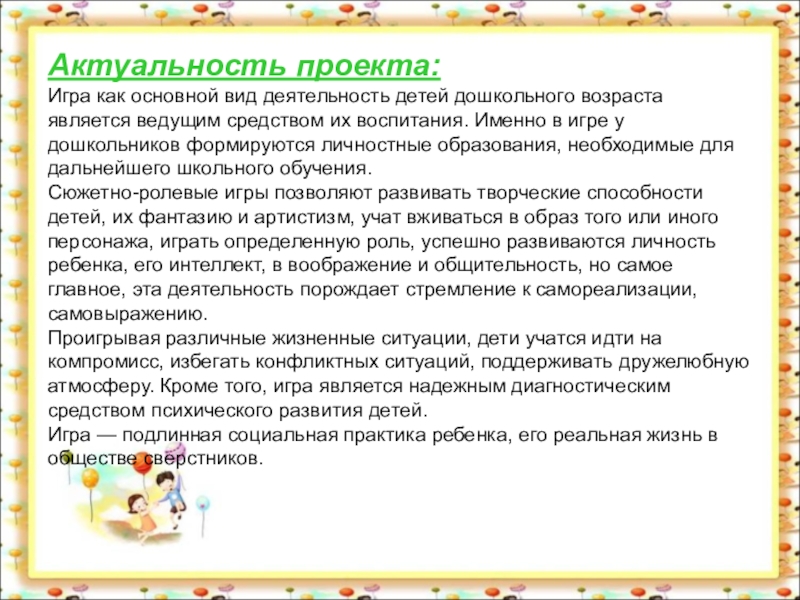 Актуальность проекта:
Игра как основной вид деятельность детей дошкольного возраста является ведущим средством их воспитания. Именно в игре у дошкольников формируются личностные образования, необходимые для дальнейшего школьного обучения.
Сюжетно-ролевые игры позволяют развивать творческие способности детей, их фантазию и артистизм, учат вживаться в образ того или иного персонажа, играть определенную роль, успешно развиваются личность ребенка, его интеллект, в воображение и общительность, но самое главное, эта деятельность порождает стремление к самореализации, самовыражению.
Проигрывая различные жизненные ситуации, дети учатся идти на компромисс, избегать конфликтных ситуаций, поддерживать дружелюбную атмосферу. Кроме того, игра является надежным диагностическим средством психического развития детей.
Игра — подлинная социальная практика ребенка, его реальная жизнь в обществе сверстников.